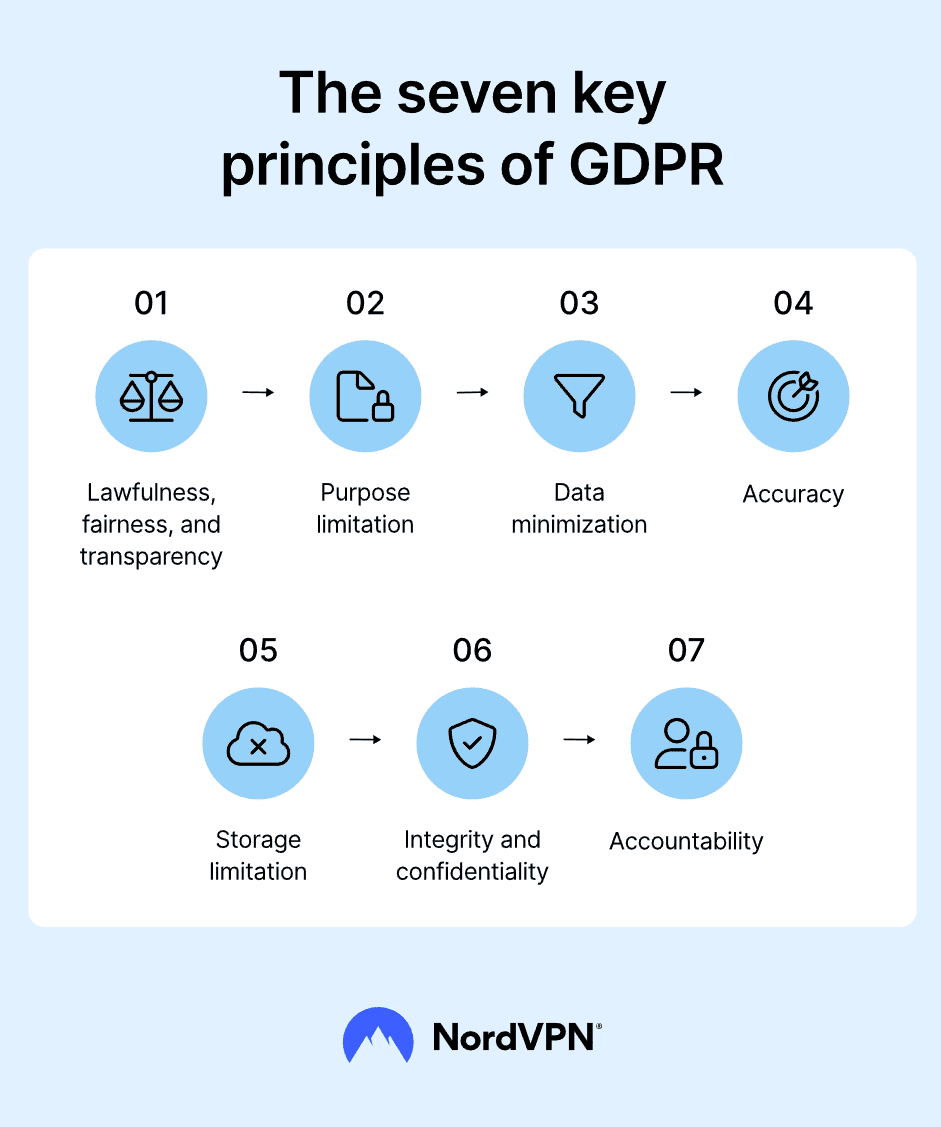 The seven key principles of GDPR

01

Lawfulness, fairness, and transparency

02

Purpose limitation

03

Data minimization

04

Accuracy

05

Storage limitation

06

Integrity and confidentiality

07

Accountability

NordVPN®